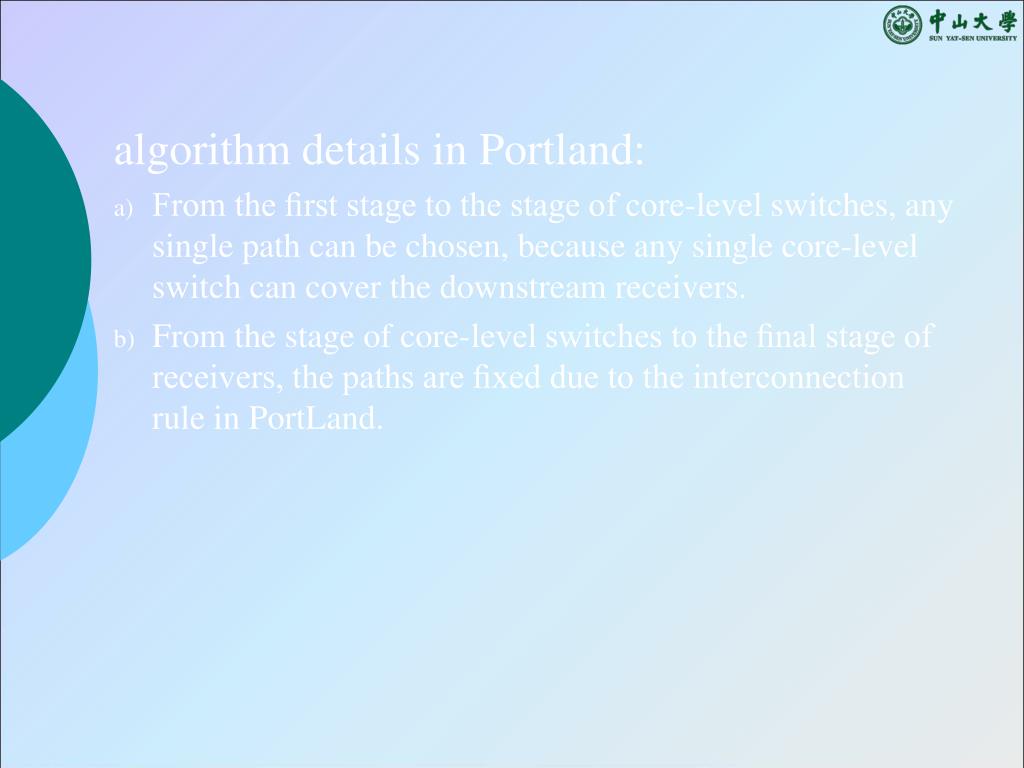 中山大學
SUN YAT-SEN UNIVERSITY

algorithm details in Portland:

a) From the first stage to the stage of core-level switches, any single path can be chosen, because any single core-level switch can cover the downstream receivers.

b) From the stage of core-level switches to the final stage of receivers, the paths are fixed due to the interconnection rule in PortLand.